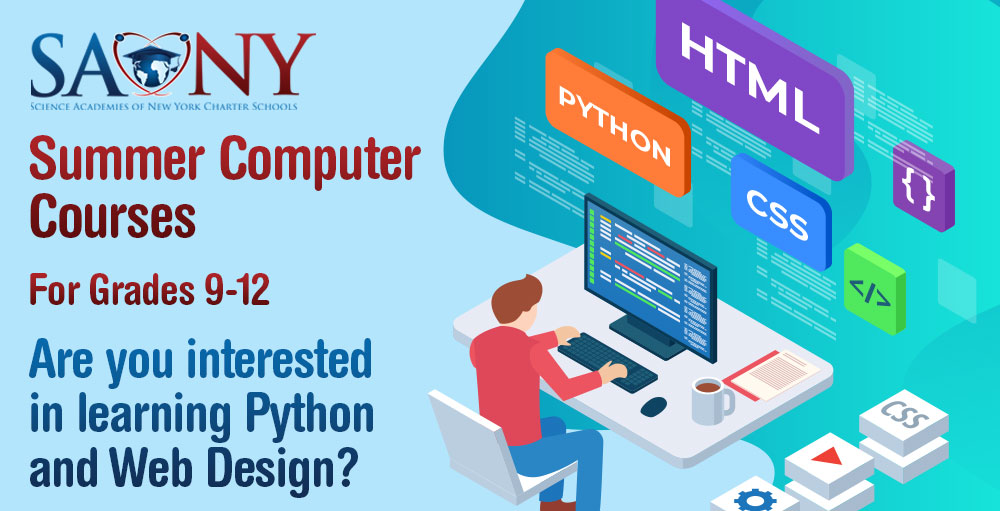 SANY
SCIENCE ACADEMIES OF NEW YORK CHARTER SCHOOLS

Summer Computer Courses

For Grades 9-12

Are you interested in learning Python and Web Design?

PYTHON

HTML

CSS

{}

</>

CSS